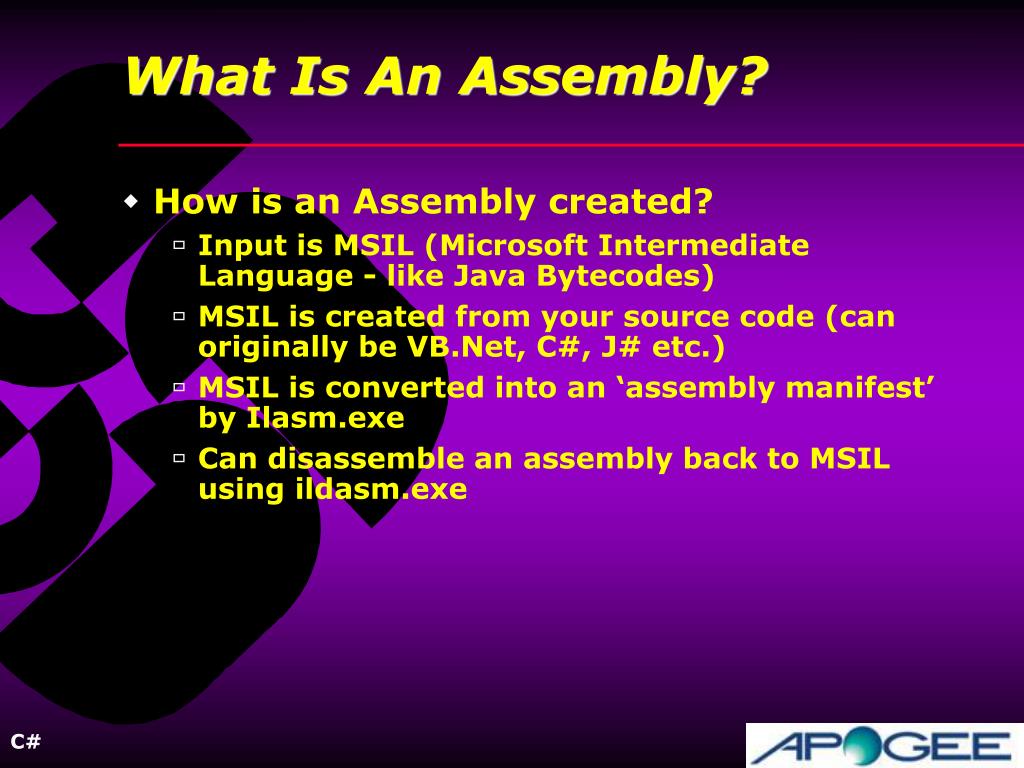 What Is An Assembly?

How is an Assembly created?

Input is MSIL (Microsoft Intermediate Language - like Java Bytecodes)

MSIL is created from your source code (can originally be VB.Net, C#, J# etc.)

MSIL is converted into an ‘assembly manifest’ by Ilasm.exe

Can disassemble an assembly back to MSIL using ildasm.exe

C#

APOGEE